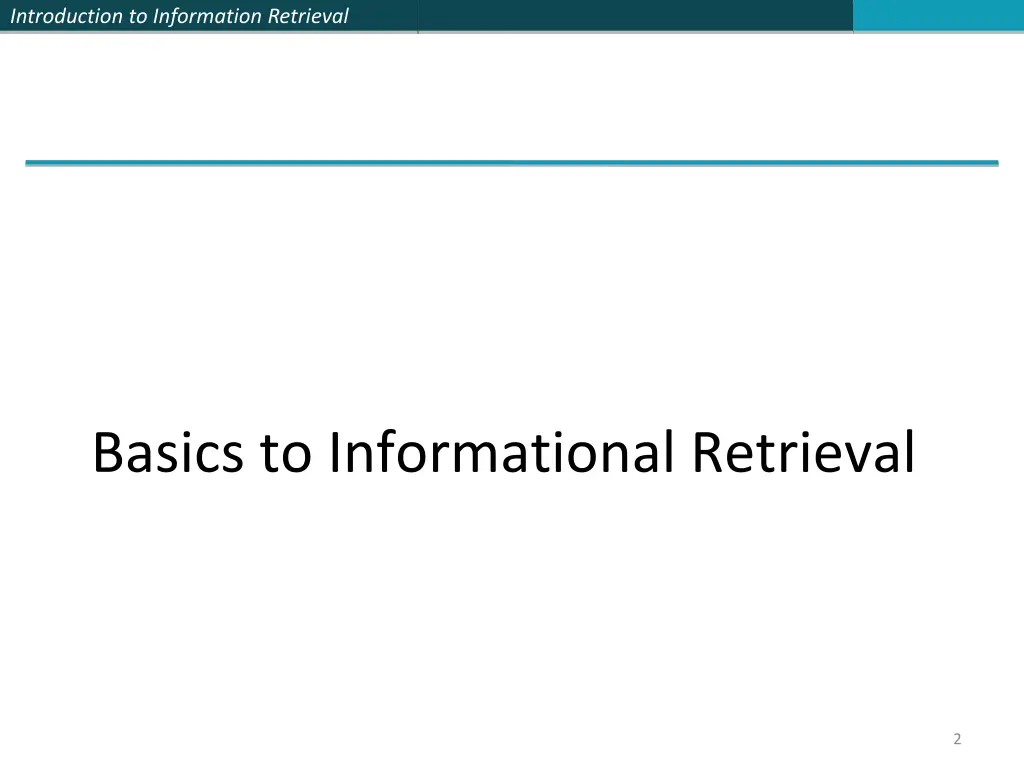 Introduction to Information Retrieval

Basics to Informational Retrieval

2